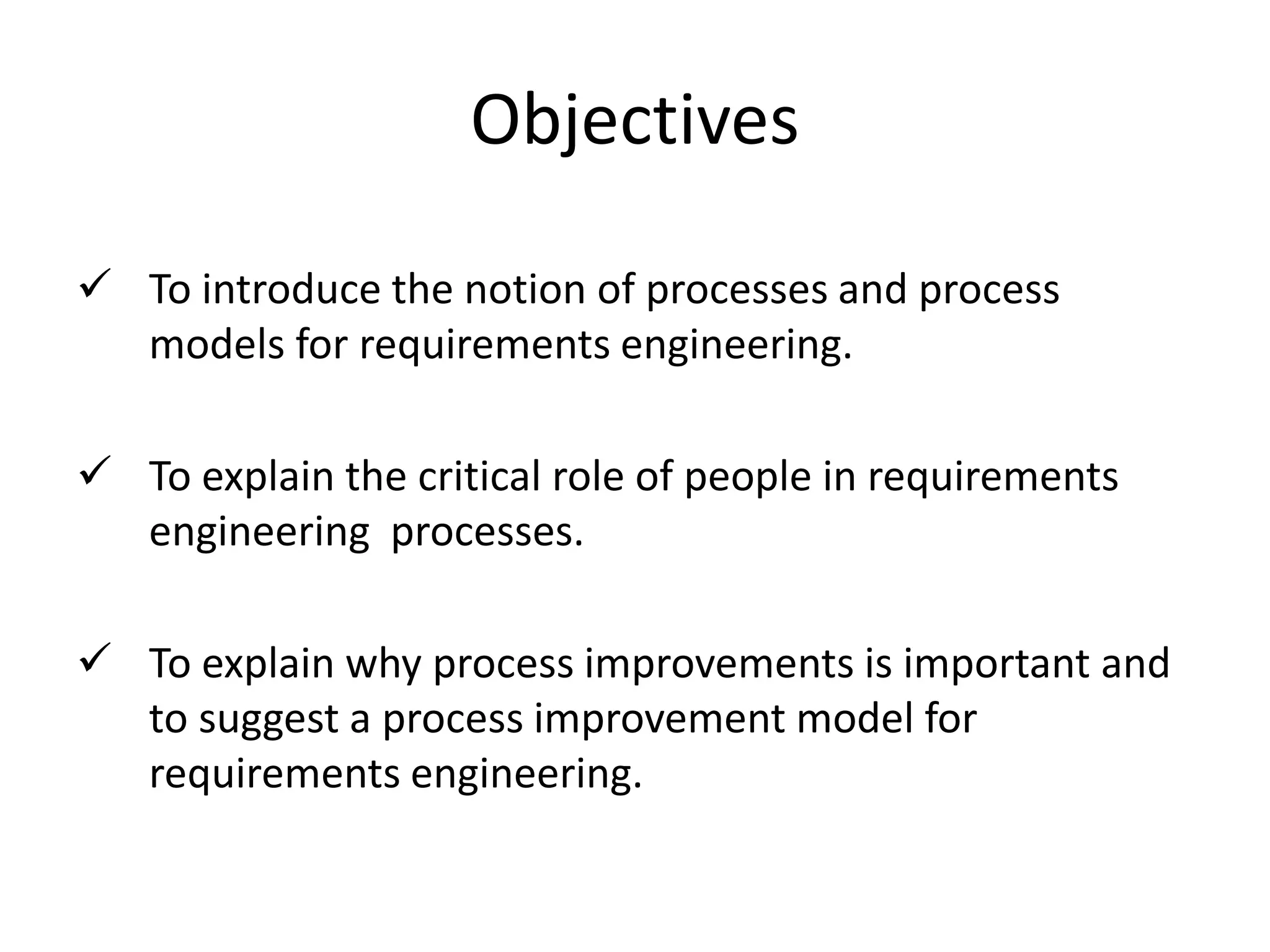 Objectives

✓ To introduce the notion of processes and process models for requirements engineering.

✓ To explain the critical role of people in requirements engineering processes.

✓ To explain why process improvements is important and to suggest a process improvement model for requirements engineering.